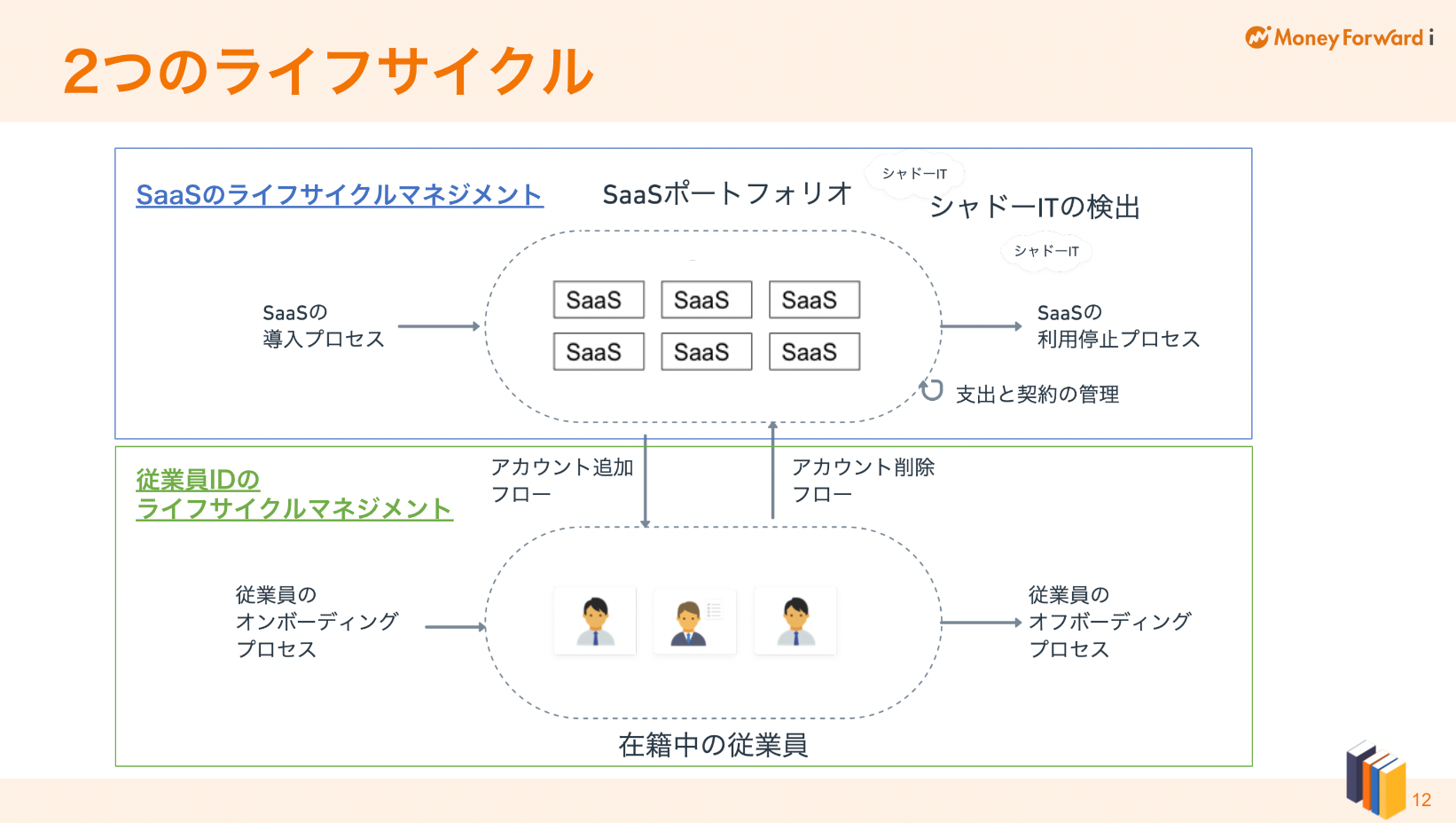 2つのライフサイクル

Money Forward i

SaaSのライフサイクルマネジメント

SaaSポートフォリオ

シャドーIT

シャドーITの検出

シャドーIT

SaaSの
導入プロセス

SaaS SaaS SaaS
SaaS SaaS SaaS

SaaSの
利用停止プロセス

支出と契約の管理

従業員IDの
ライフサイクルマネジメント

アカウント追加
フロー

アカウント削除
フロー

従業員の
オンボーディング
プロセス

従業員の
オフボーディング
プロセス

在籍中の従業員

12